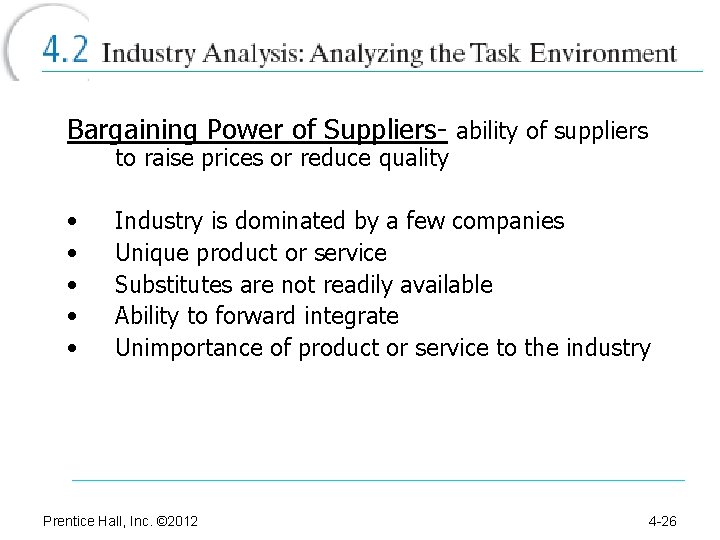 4.2 Industry Analysis: Analyzing the Task Environment

Bargaining Power of Suppliers- ability of suppliers to raise prices or reduce quality

• Industry is dominated by a few companies
• Unique product or service
• Substitutes are not readily available
• Ability to forward integrate
• Unimportance of product or service to the industry

Prentice Hall, Inc. ©2012

4-26